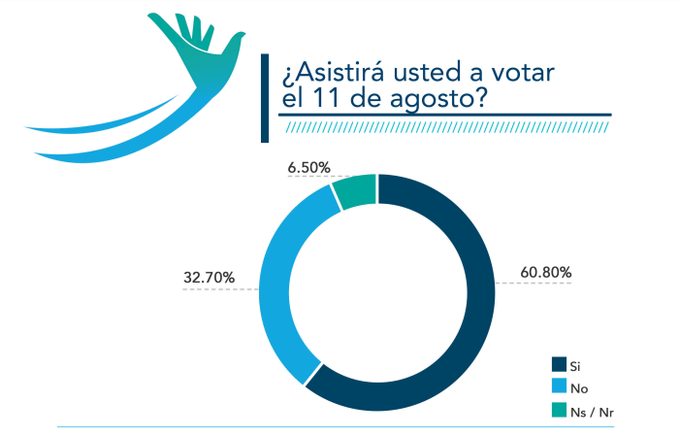 ¿Asistirá usted a votar el 11 de agosto?

6.50%

32.70%

60.80%

Si
No
Ns / Nr